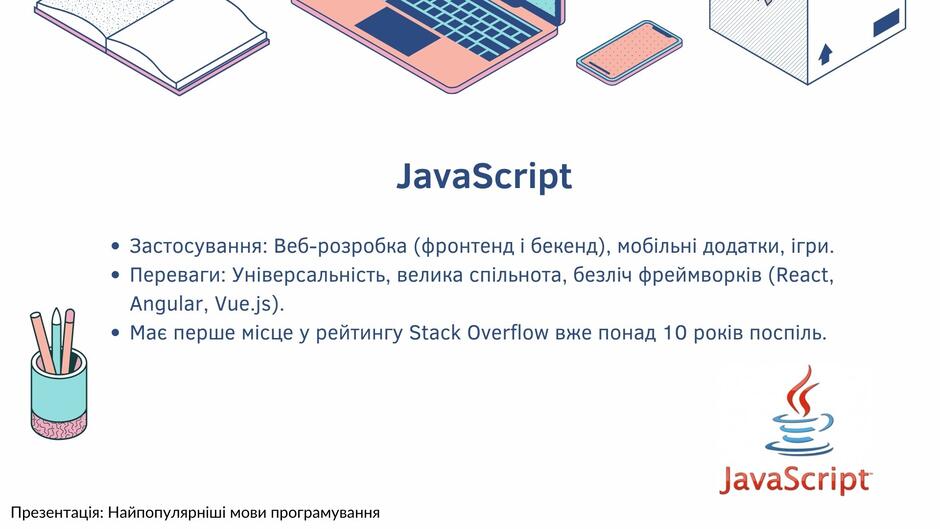 JavaScript

• Застосування: Веб-розробка (фронтенд і бекенд), мобільні додатки, ігри.
• Переваги: Універсальність, велика спільнота, безліч фреймворків (React, Angular, Vue.js).
• Має перше місце у рейтингу Stack Overflow вже понад 10 років поспіль.

JavaScript

Презентація: Найпопулярніші мови програмування